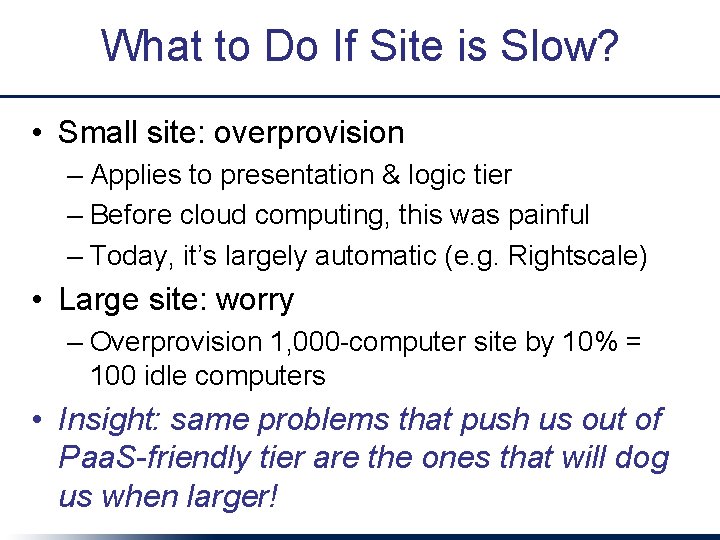 What to Do If Site is Slow?

• Small site: overprovision
– Applies to presentation & logic tier
– Before cloud computing, this was painful
– Today, it's largely automatic (e.g. Rightscale)

• Large site: worry
– Overprovision 1,000-computer site by 10% = 100 idle computers

• Insight: same problems that push us out of PaaS-friendly tier are the ones that will dog us when larger!